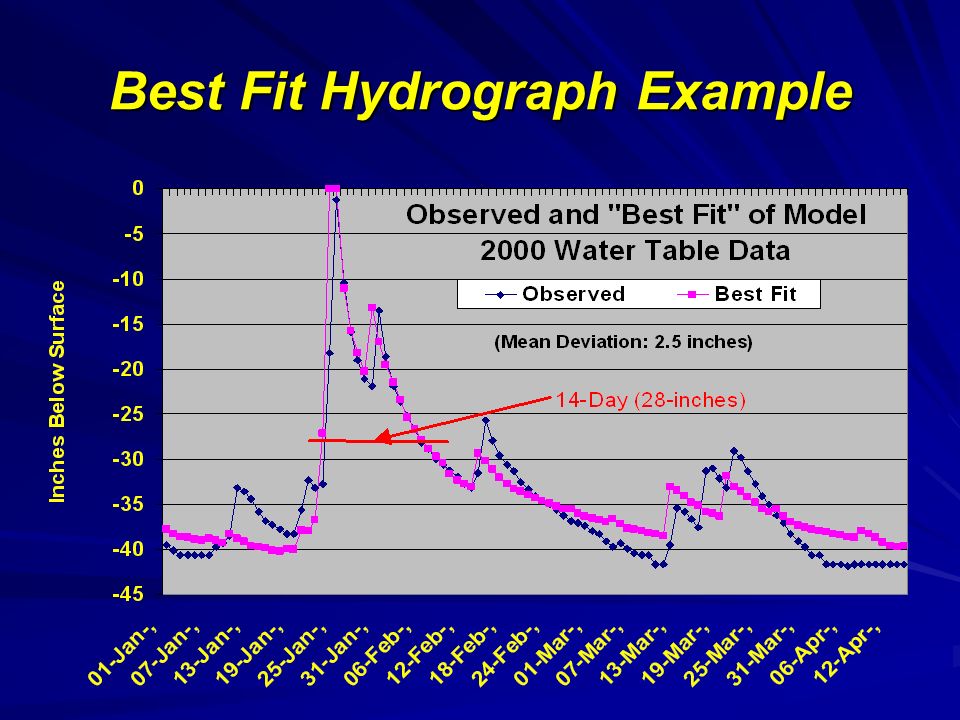 Best Fit Hydrograph Example

Observed and "Best Fit" of Model
2000 Water Table Data

Observed
Best Fit

(Mean Deviation: 2.5 inches)

14-Day (28-inches)

Inches Below Surface

0
-5
-10
-15
-20
-25
-30
-35
-40
-45

01-Jan-, 07-Jan-, 13-Jan-, 19-Jan-, 25-Jan-, 31-Jan-, 06-Feb-, 12-Feb-, 18-Feb-, 24-Feb-, 01-Mar-, 07-Mar-, 13-Mar-, 19-Mar-, 25-Mar-, 31-Mar-, 06-Apr-, 12-Apr-,